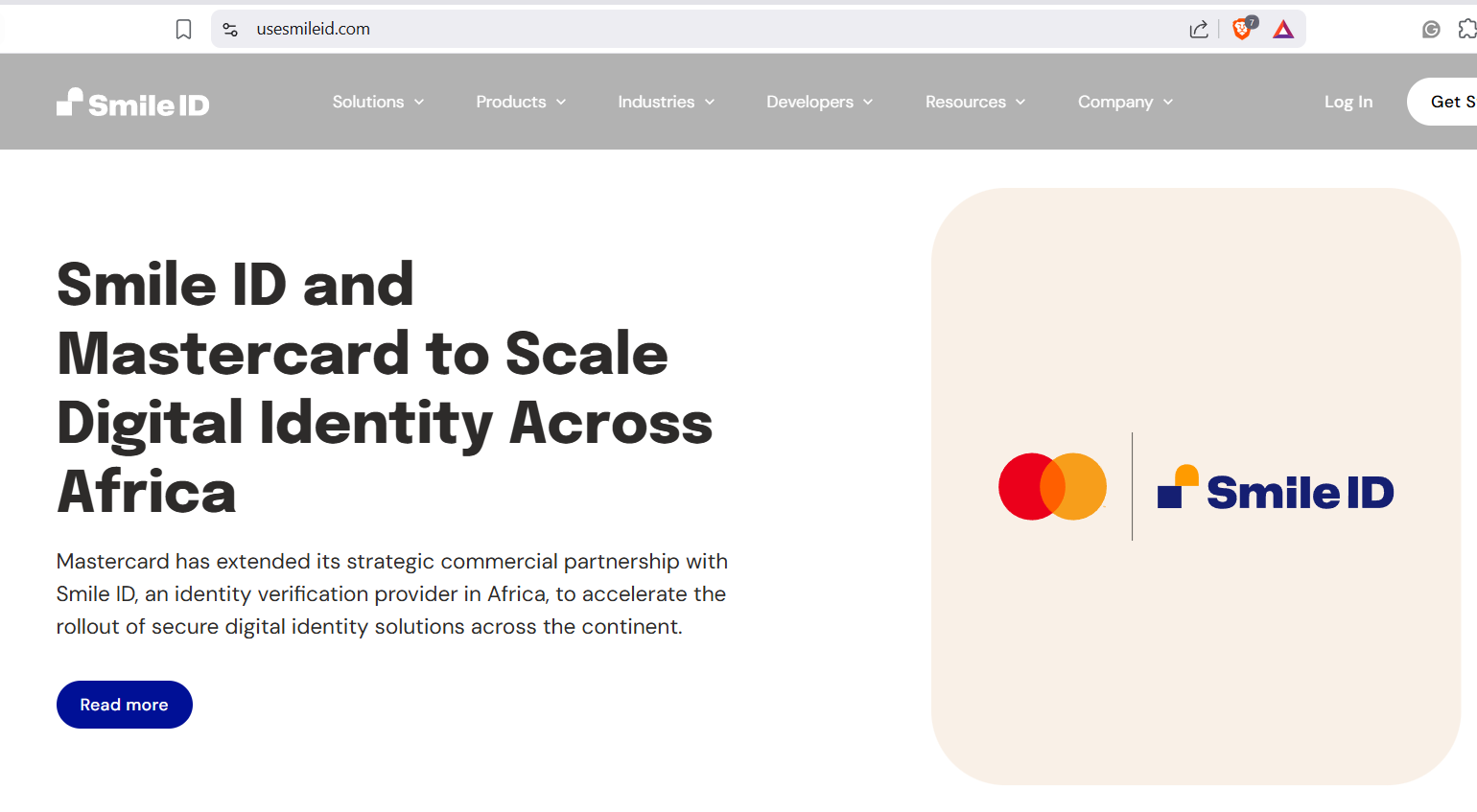 usesmileid.com

7

Smile ID

Solutions Products Industries Developers Resources Company

Log In

Get S

Smile ID and Mastercard to Scale Digital Identity Across Africa

Mastercard has extended its strategic commercial partnership with Smile ID, an identity verification provider in Africa, to accelerate the rollout of secure digital identity solutions across the continent.

Read more

Smile ID